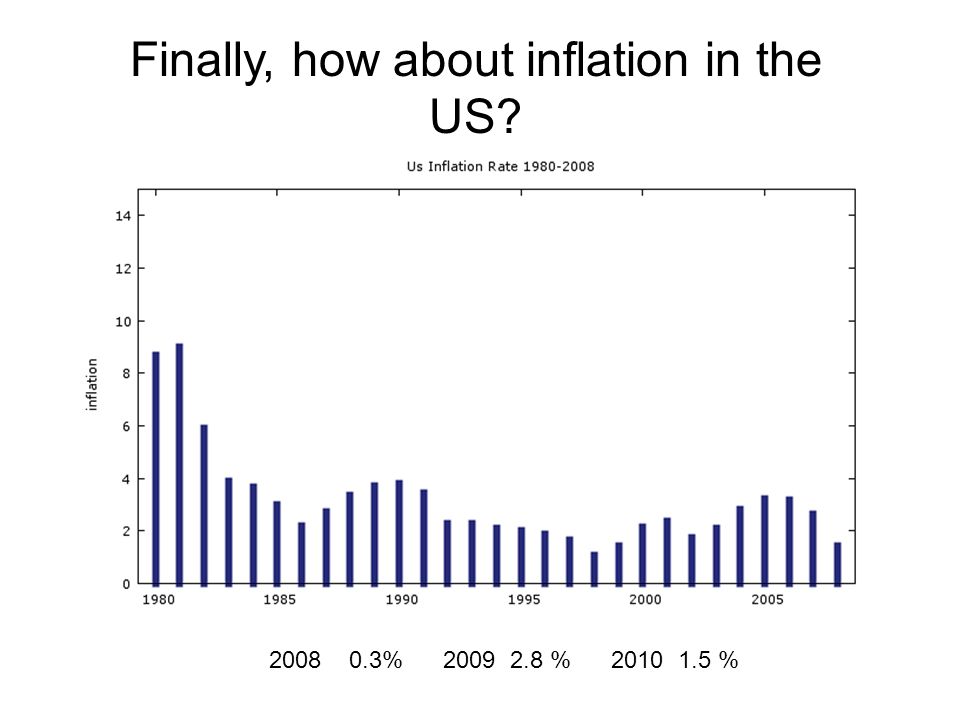 Finally, how about inflation in the US?

Us Inflation Rate 1980-2008

inflation

14
12
10
8
6
4
2
0

1980 1985 1990 1995 2000 2005

2008 0.3% 2009 2.8 % 2010 1.5 %